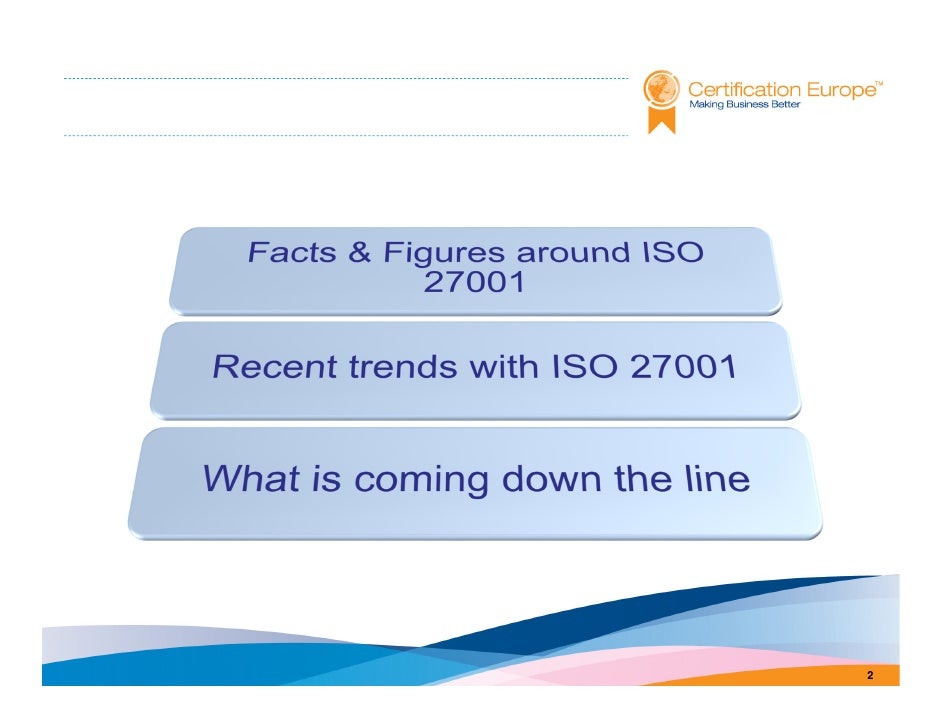 Certification Europe™
Making Business Better

Facts & Figures around ISO 27001

Recent trends with ISO 27001

What is coming down the line

2